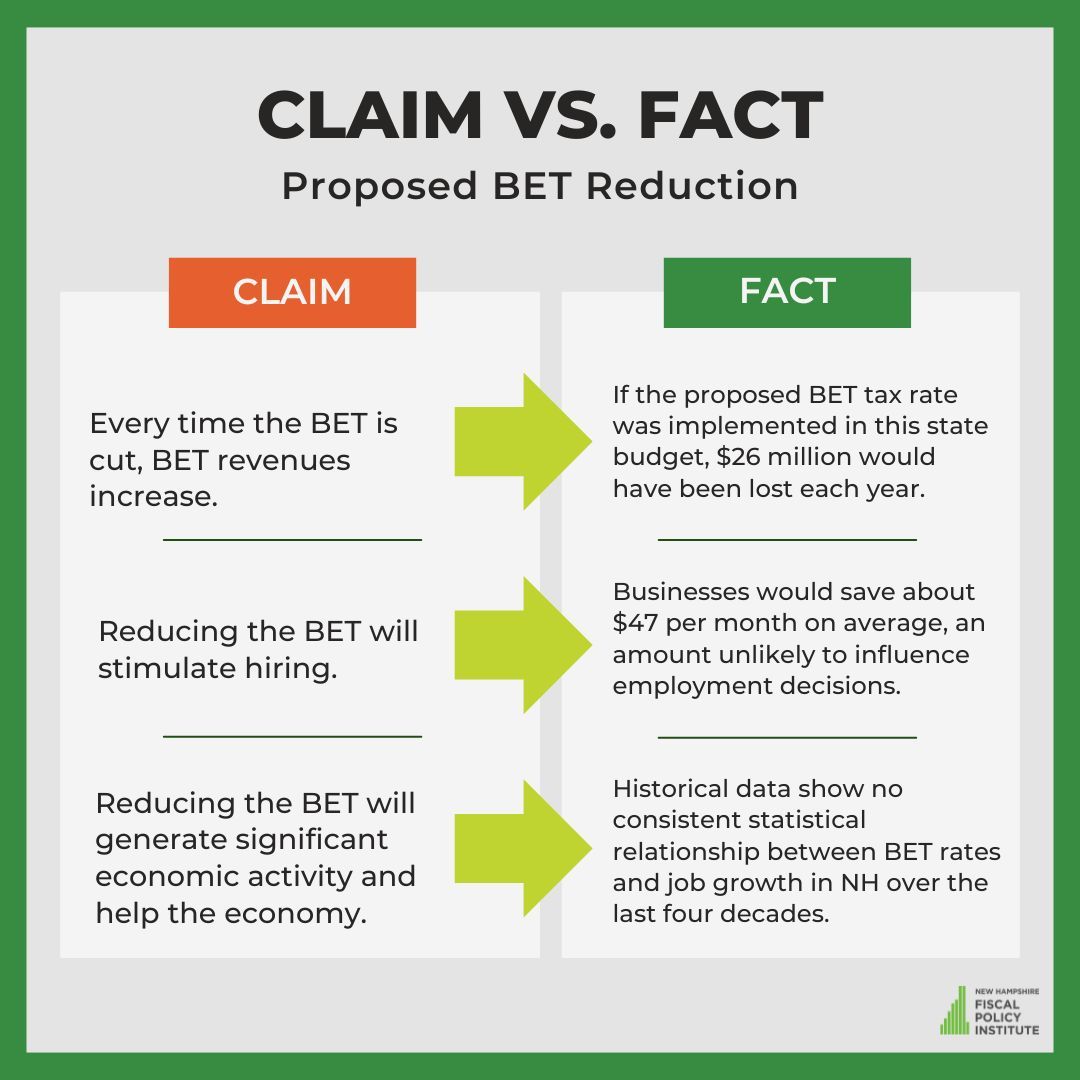 CLAIM VS. FACT
Proposed BET Reduction

CLAIM

Every time the BET is cut, BET revenues increase.

Reducing the BET will stimulate hiring.

Reducing the BET will generate significant economic activity and help the economy.

FACT

If the proposed BET tax rate was implemented in this state budget, \$26 million would have been lost each year.

Businesses would save about \$47 per month on average, an amount unlikely to influence employment decisions.

Historical data show no consistent statistical relationship between BET rates and job growth in NH over the last four decades.

NEW HAMPSHIRE
FISCAL
POLICY
INSTITUTE